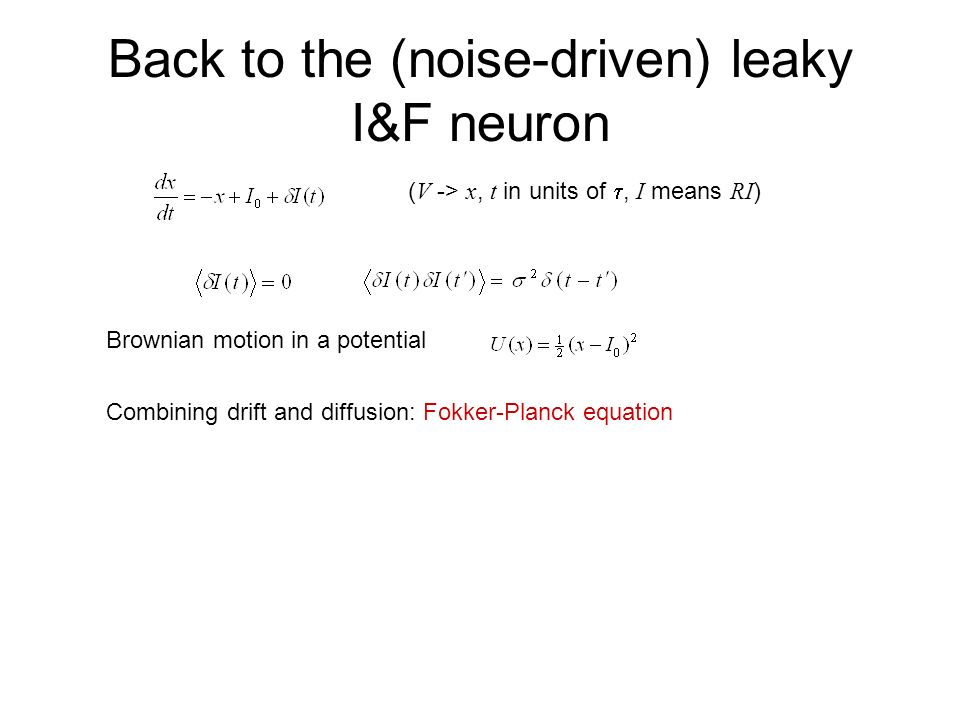 Back to the (noise-driven) leaky I&F neuron

$\frac{dx}{dt} = -x + I_0 + \delta I(t)$ ($V$ -> $x$, $t$ in units of $\tau$, $I$ means $RI$)

$\langle \delta I(t) \rangle = 0$ $\langle \delta I(t) \delta I(t') \rangle = \sigma^2 \delta(t - t')$

Brownian motion in a potential $U(x) = \frac{1}{2}(x - I_0)^2$

Combining drift and diffusion: Fokker-Planck equation